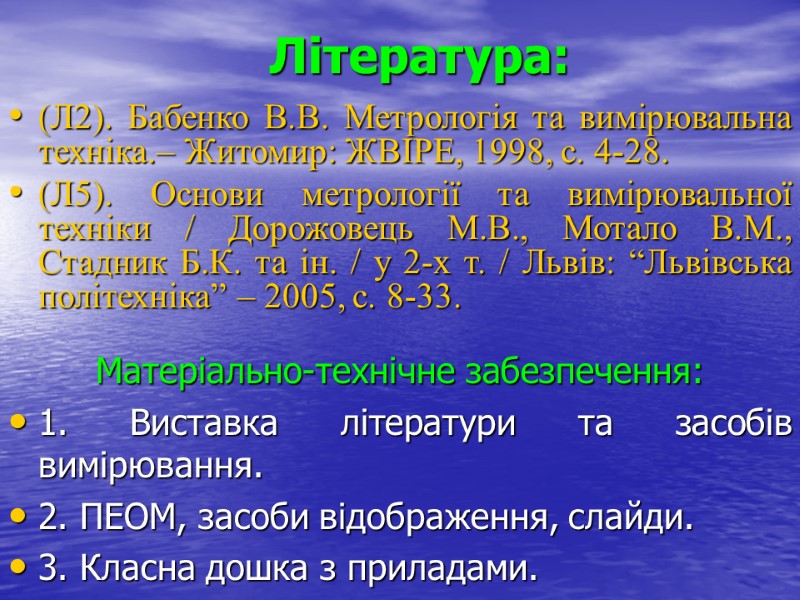 Література:

• (Л2). Бабенко В.В. Метрологія та вимірювальна техніка.– Житомир: ЖВІРЕ, 1998, с. 4-28.
• (Л5). Основи метрології та вимірювальної техніки / Дорожовець М.В., Мотало В.М., Стадник Б.К. та ін. / у 2-х т. / Львів: “Львівська політехніка” – 2005, с. 8-33.

Матеріально-технічне забезпечення:

• 1. Виставка літератури та засобів вимірювання.
• 2. ПЕОМ, засоби відображення, слайди.
• 3. Класна дошка з приладами.